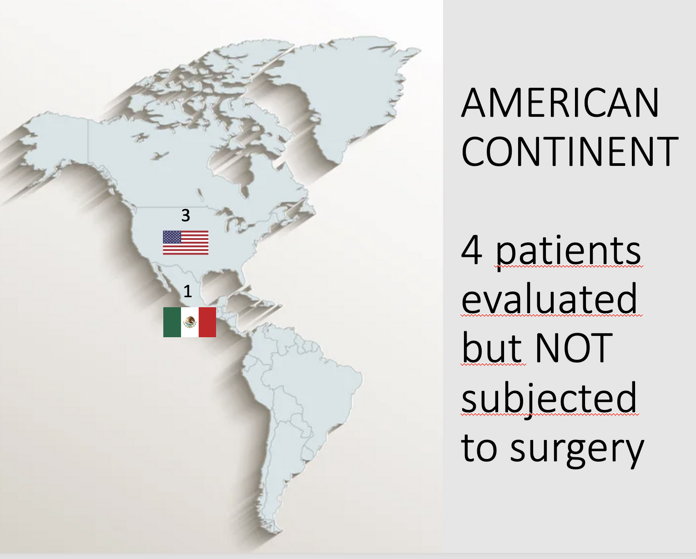 3

1

AMERICAN CONTINENT

4 patients evaluated but NOT subjected to surgery